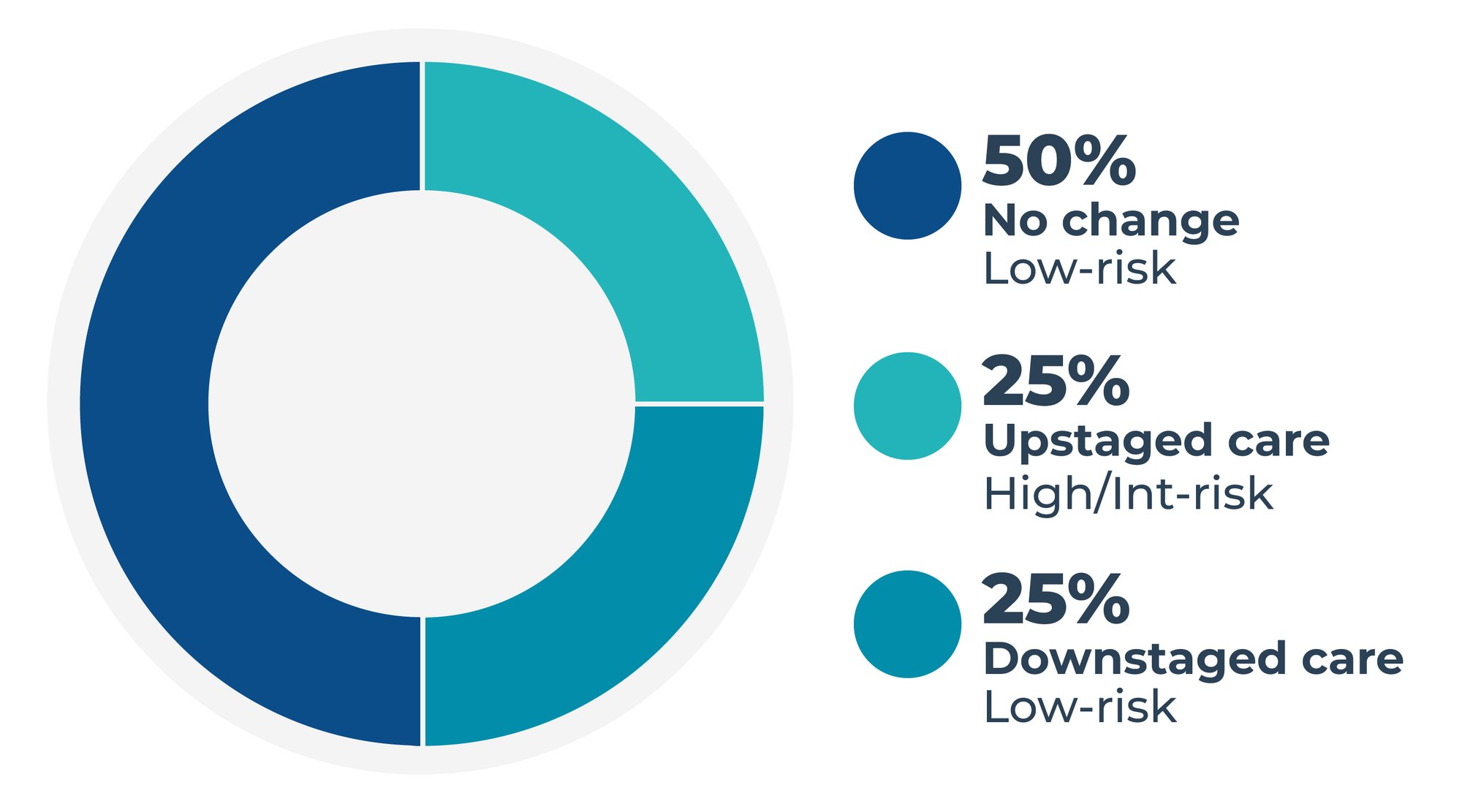 50%
No change
Low-risk

25%
Upstaged care
High/Int-risk

25%
Downstaged care
Low-risk